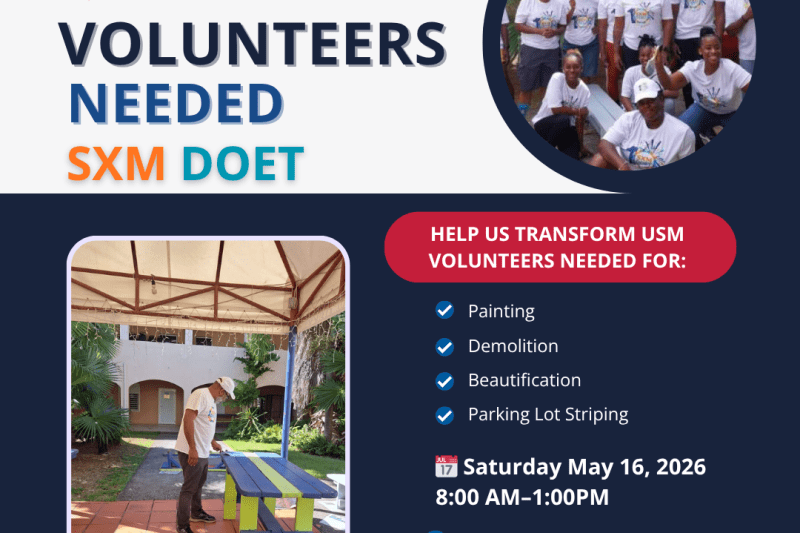 VOLUNTEERS
NEEDED
SXM DOET

HELP US TRANSFORM USM
VOLUNTEERS NEEDED FOR:

Painting
Demolition
Beautification
Parking Lot Striping

JUL 17 Saturday May 16, 2026
8:00 AM–1:00PM